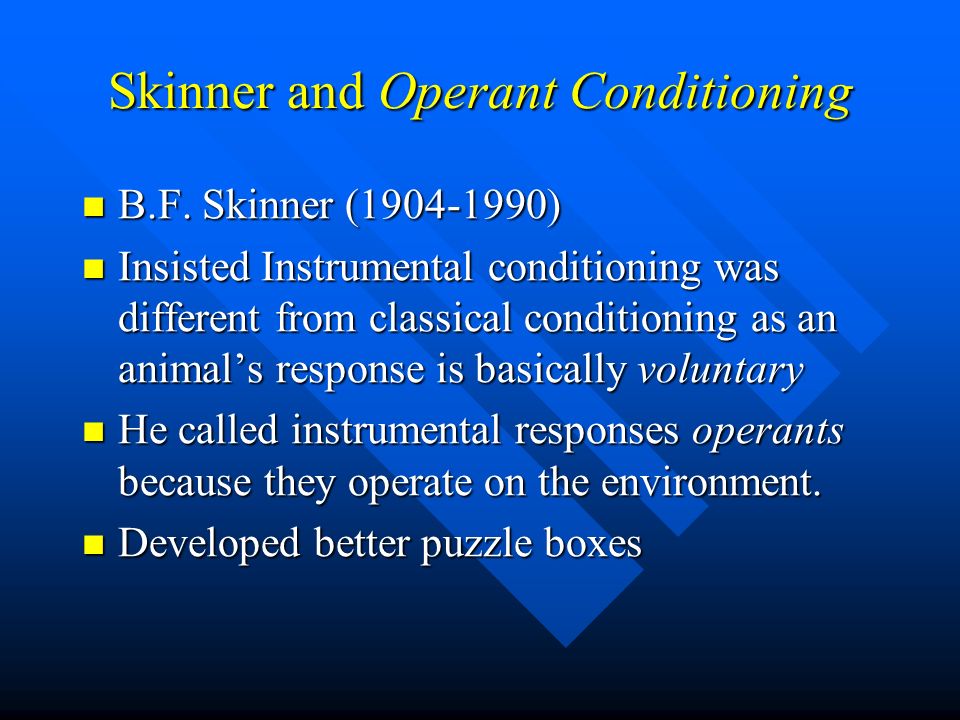 Skinner and Operant Conditioning

B.F. Skinner (1904-1990)

Insisted Instrumental conditioning was different from classical conditioning as an animal’s response is basically voluntary

He called instrumental responses operants because they operate on the environment.

Developed better puzzle boxes